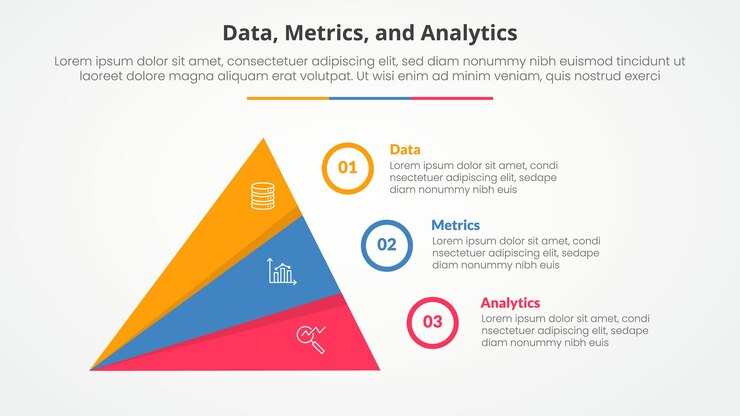 Data, Metrics, and Analytics

Lorem ipsum dolor sit amet, consectetuer adipiscing elit, sed diam nonummy nibh euismod tincidunt ut laoreet dolore magna aliquam erat volutpat. Ut wisi enim ad minim veniam, quis nostrud exerci

01

Data
Lorem ipsum dolor sit amet, condi nsectetuer adipiscing elit, sedape diam nonummy nibh euis

02

Metrics
Lorem ipsum dolor sit amet, condi nsectetuer adipiscing elit, sedape diam nonummy nibh euis

03

Analytics
Lorem ipsum dolor sit amet, condi nsectetuer adipiscing elit, sedape diam nonummy nibh euis